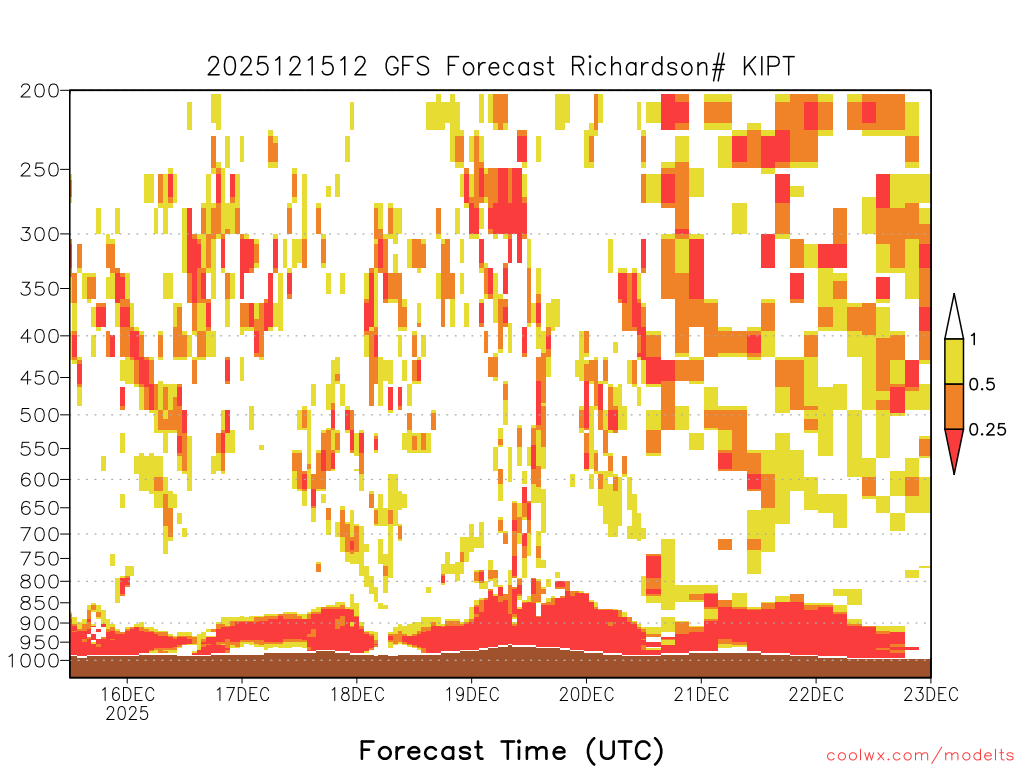 2025121512 GFS Forecast Richardson# KIPT

200
250
300
350
400
450
500
550
600
650
700
750
800
850
900
950
1000

1
0.5
0.25

16DEC
2025
17DEC
18DEC
19DEC
20DEC
21DEC
22DEC
23DEC

Forecast Time (UTC)

coolwx.com/modelts